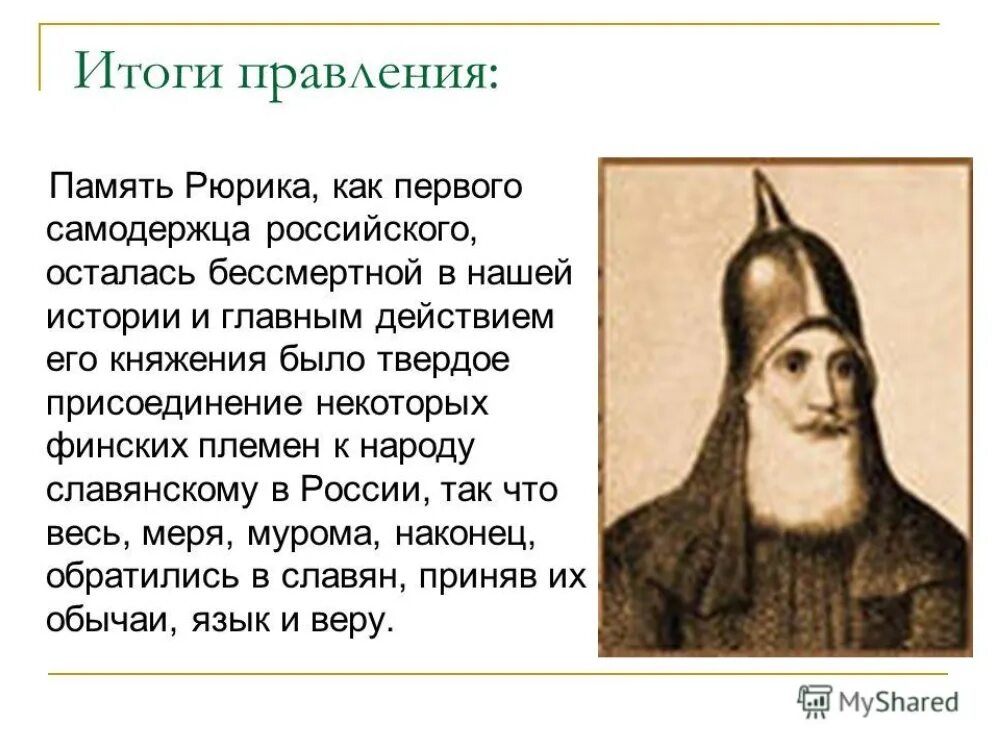 Итоги правления:

Память Рюрика, как первого самодержца российского, осталась бессмертной в нашей истории и главным действием его княжения было твердое присоединение некоторых финских племен к народу славянскому в России, так что весь, меря, мурома, наконец, обратились в славян, приняв их обычаи, язык и веру.

MyShared